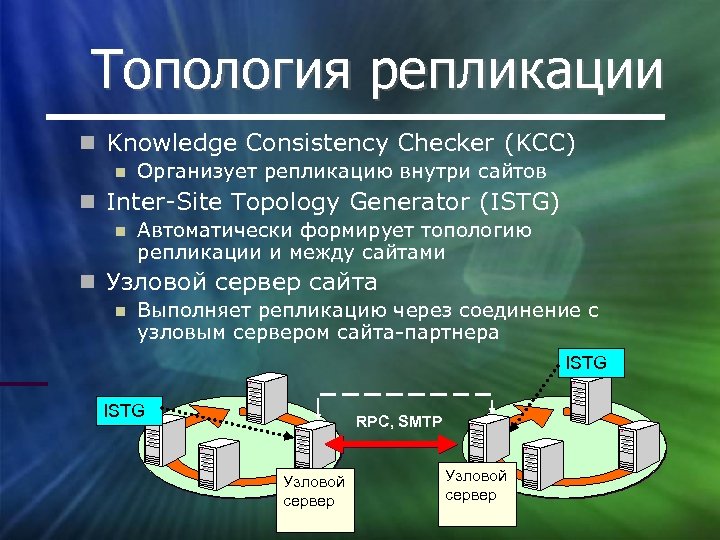 Топология репликации

Knowledge Consistency Checker (KCC)

Организует репликацию внутри сайтов

Inter-Site Topology Generator (ISTG)

Автоматически формирует топологию репликации и между сайтами

Узловой сервер сайта

Выполняет репликацию через соединение с узловым сервером сайта-партнера

ISTG

ISTG

RPC, SMTP

Узловой сервер

Узловой сервер